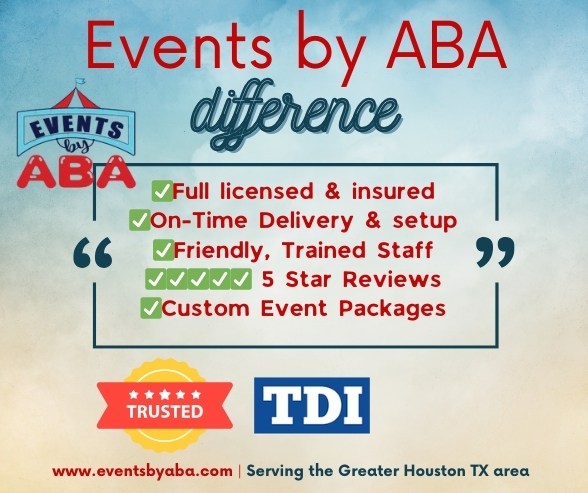 Events by ABA
difference

EVENTS by ABA

“
✅Full licensed & insured
✅On-Time Delivery & setup
✅Friendly, Trained Staff
✅✅✅✅✅ 5 Star Reviews
✅Custom Event Packages
”

★★★★★ TRUSTED

TDI

www.eventsbyaba.com | Serving the Greater Houston TX area